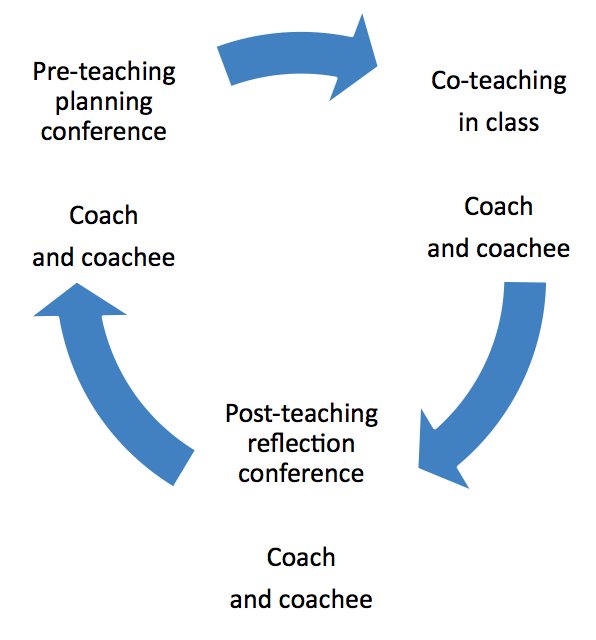 Pre-teaching planning conference

Coach and coachee

Co-teaching in class

Coach and coachee

Post-teaching reflection conference

Coach and coachee